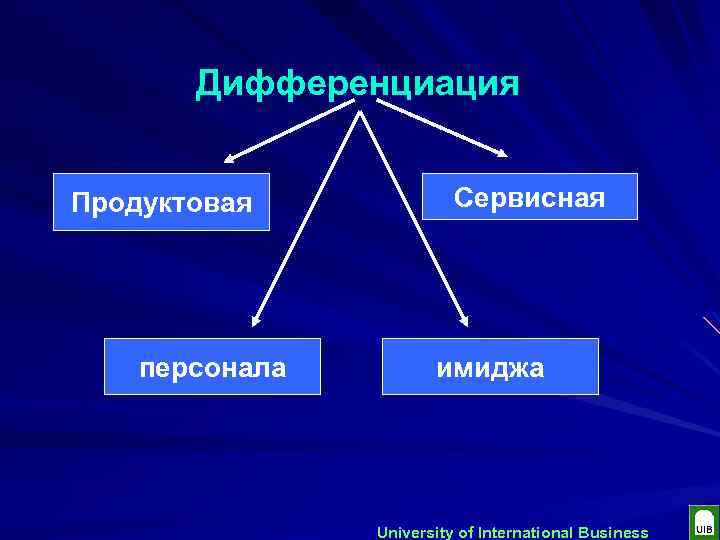 Дифференциация

Продуктовая

Сервисная

персонала

имиджа

University of International Business

UIB